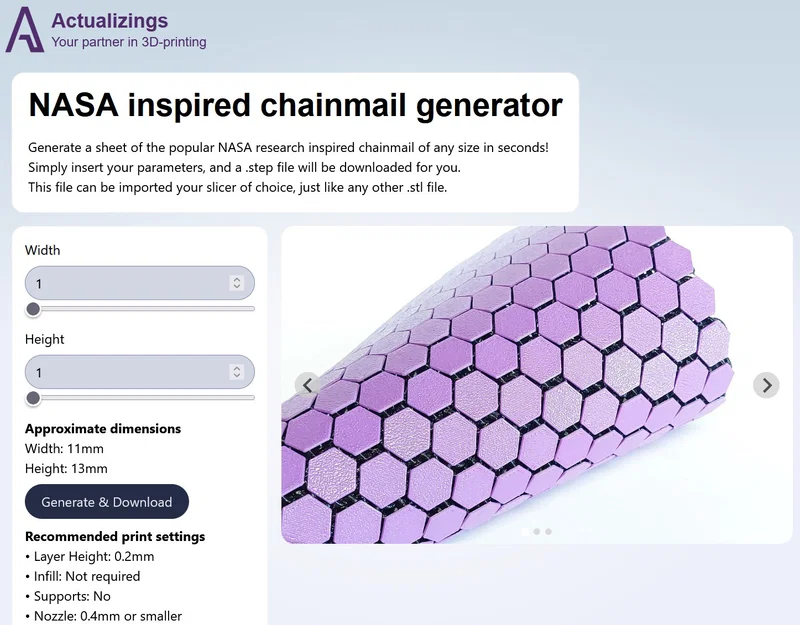 Actualizings
Your partner in 3D-printing

NASA inspired chainmail generator

Generate a sheet of the popular NASA research inspired chainmail of any size in seconds! Simply insert your parameters, and a .step file will be downloaded for you. This file can be imported your slicer of choice, just like any other .stl file.

Width
1

Height
1

Approximate dimensions
Width: 11mm
Height: 13mm

Generate & Download

Recommended print settings
• Layer Height: 0.2mm
• Infill: Not required
• Supports: No
• Nozzle: 0.4mm or smaller